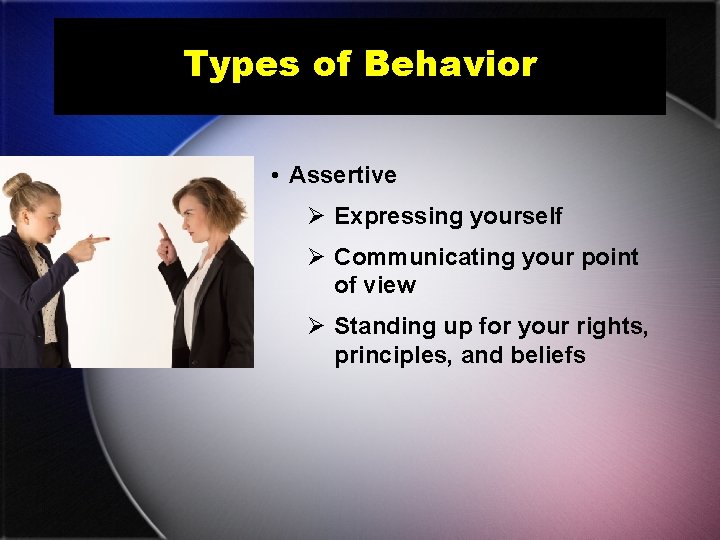 Types of Behavior

• Assertive

➢ Expressing yourself

➢ Communicating your point of view

➢ Standing up for your rights, principles, and beliefs